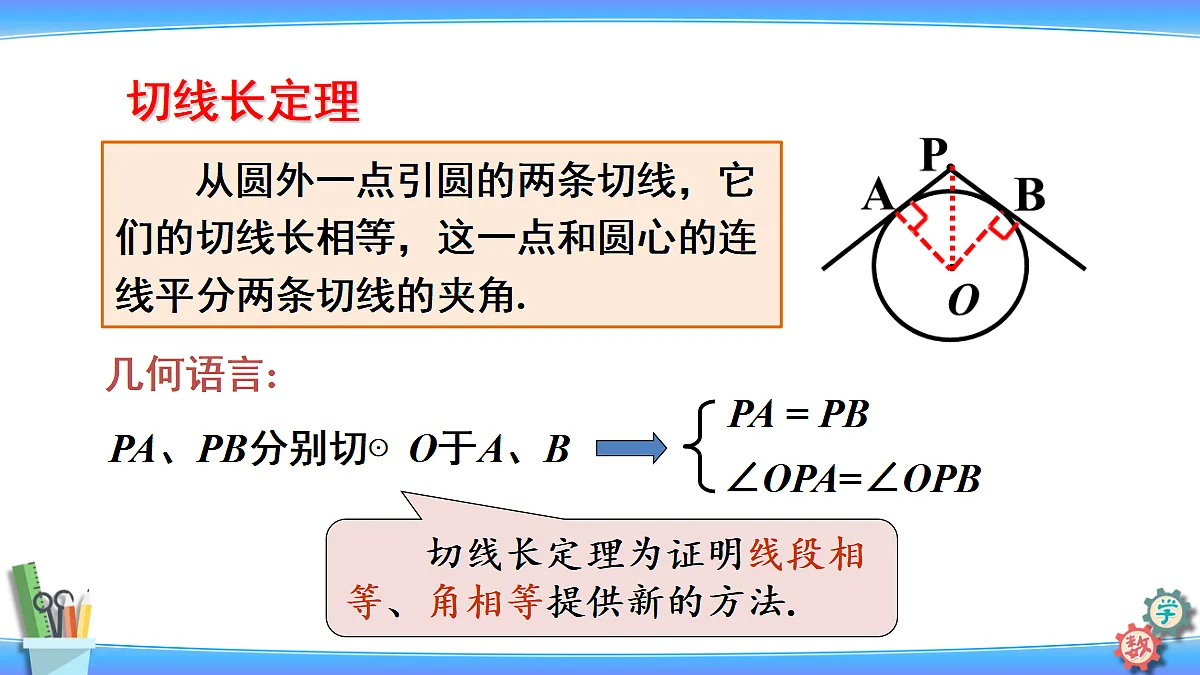 切线长定理

从圆外一点引圆的两条切线，它们的切线长相等，这一点和圆心的连线平分两条切线的夹角.

P
A
B
O

几何语言:

$PA$、$PB$分别切⊙ $O$于$A$、$B$

$\begin{cases} PA = PB \\ \angle OPA = \angle OPB \end{cases}$

切线长定理为证明线段相等、角相等提供新的方法.

学
数